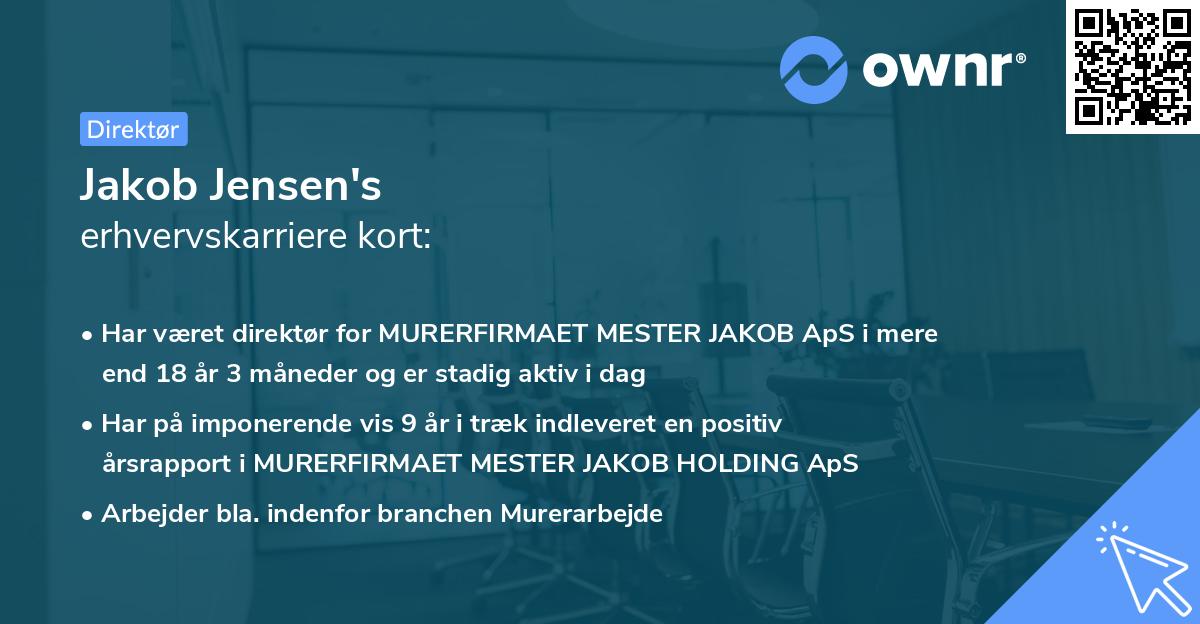 ownr®

Direktør

Jakob Jensen's
erhvervskarriere kort:

• Har været direktør for MURERFIRMAET MESTER JAKOB ApS i mere end 18 år 3 måneder og er stadig aktiv i dag

• Har på imponerende vis 9 år i træk indleveret en positiv årsrapport i MURERFIRMAET MESTER JAKOB HOLDING ApS

• Arbejder bla. indenfor branchen Murerarbejde